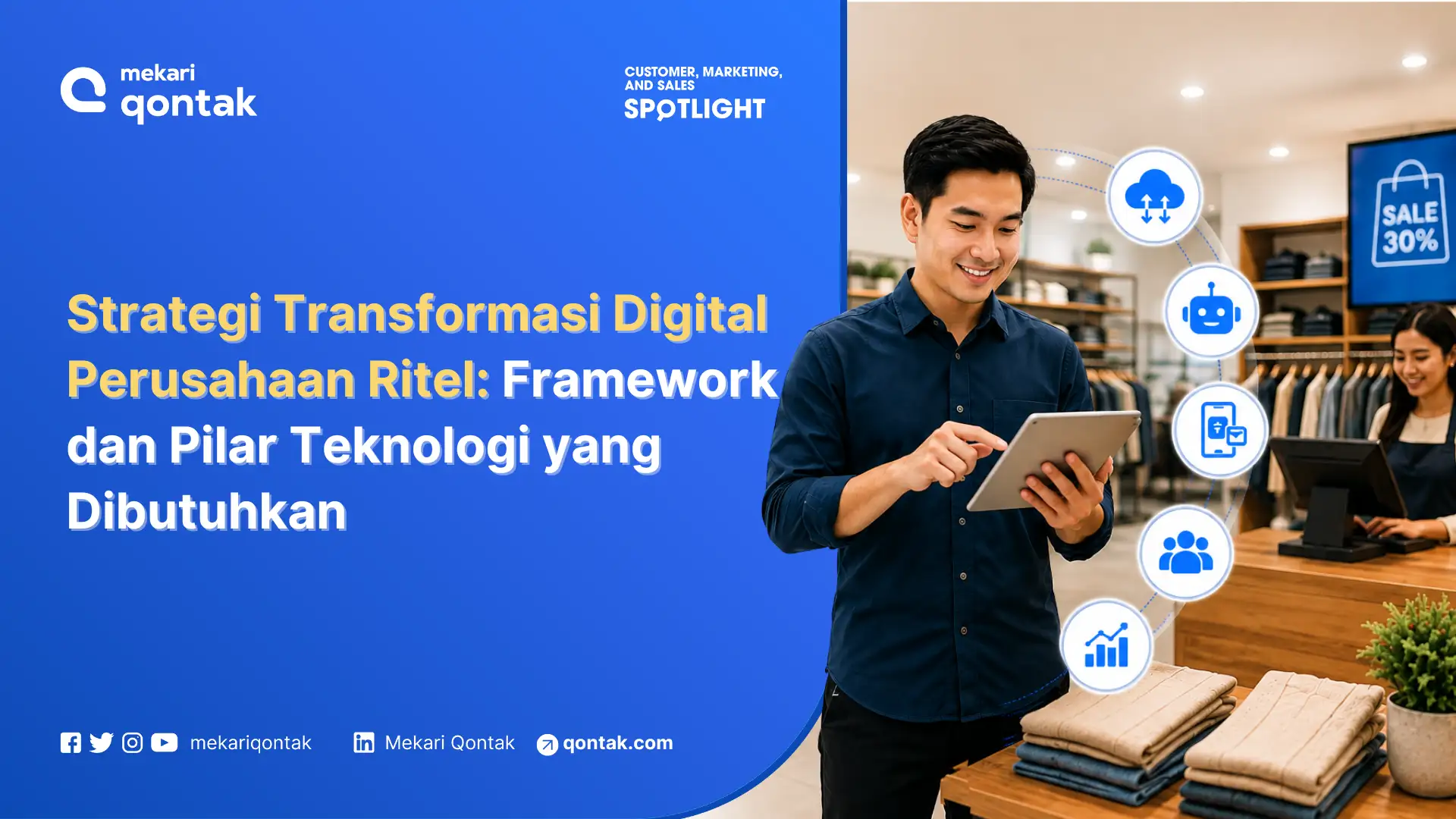 mekari
qontak

CUSTOMER, MARKETING, AND SALES
SPOTLIGHT

Strategi Transformasi Digital Perusahaan Ritel: Framework dan Pilar Teknologi yang Dibutuhkan

SALE 30%

mekariqontak Mekari Qontak qontak.com